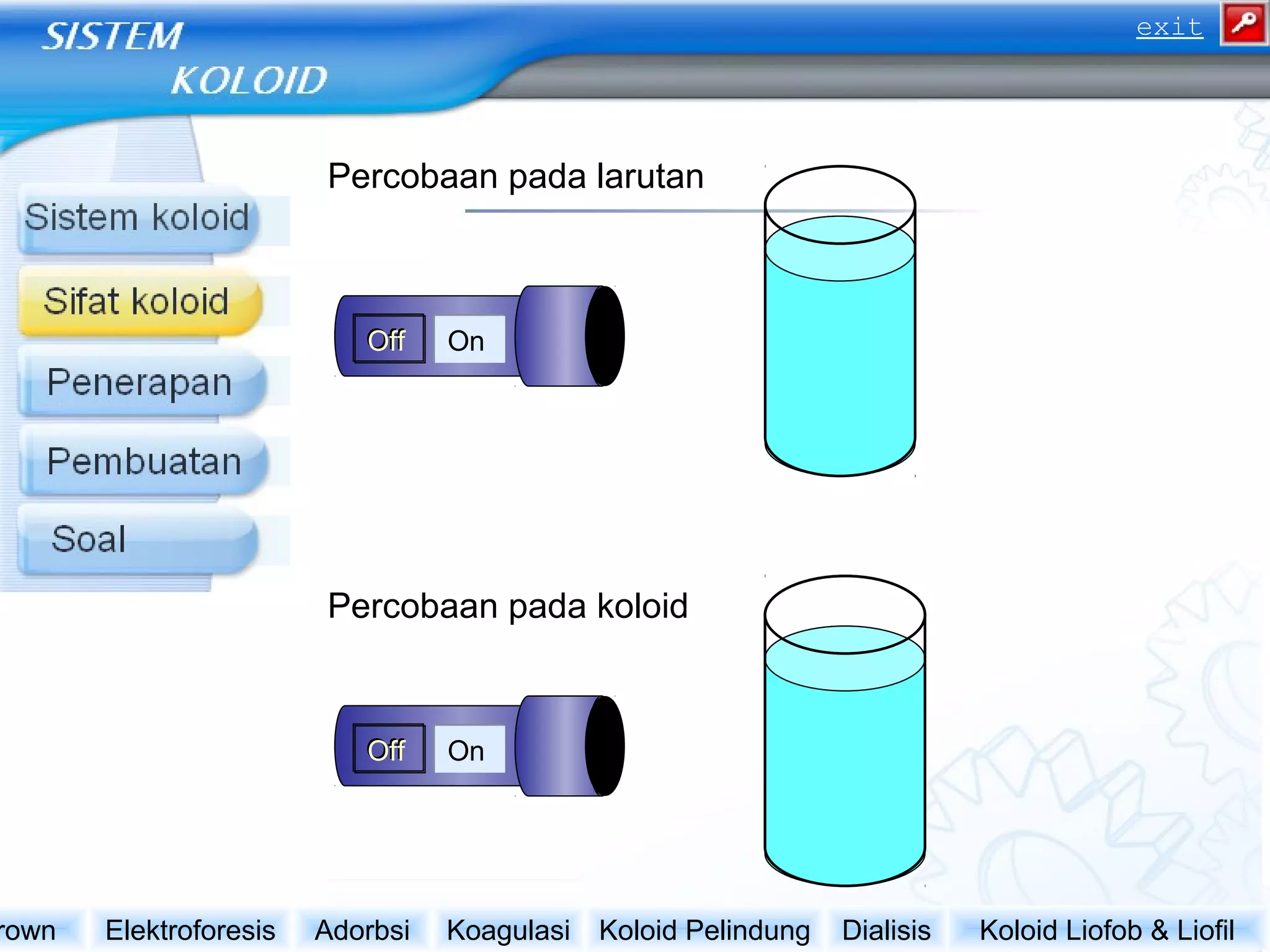 SISTEM
KOLOID

exit

Sistem koloid
Sifat koloid
Penerapan
Pembuatan
Soal

Percobaan pada larutan

Off On

Percobaan pada koloid

Off On

rown Elektroforesis Adorbsi Koagulasi Koloid Pelindung Dialisis Koloid Liofob & Liofil